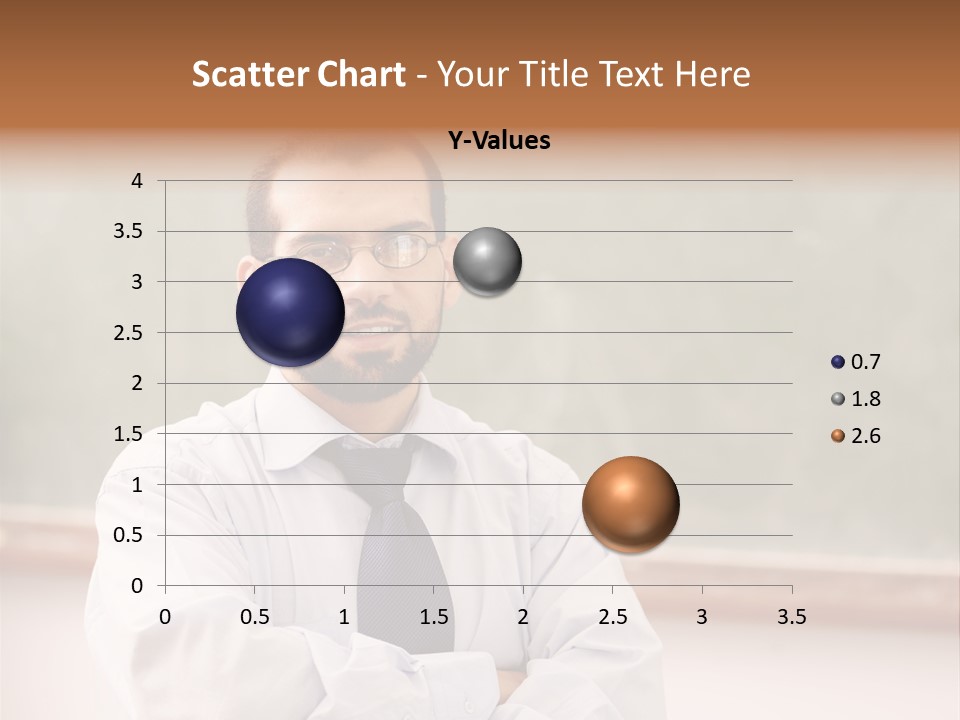 Scatter Chart - Your Title Text Here

Y-Values

4
3.5
3
2.5
2
1.5
1
0.5
0

0 0.5 1 1.5 2 2.5 3 3.5

0.7
1.8
2.6